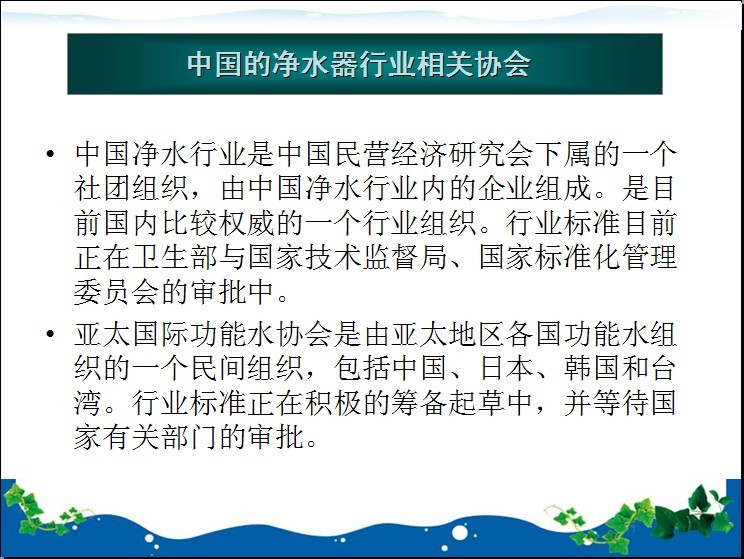 中国的净水器行业相关协会

• 中国净水行业是中国民营经济研究会下属的一个社团组织，由中国净水行业内的企业组成。是目前国内比较权威的一个行业组织。行业标准目前正在卫生部与国家技术监督局、国家标准化管理委员会的审批中。

• 亚太国际功能水协会是由亚太地区各国功能水组织的一个民间组织，包括中国、日本、韩国和台湾。行业标准正在积极的筹备起草中，并等待国家有关部门的审批。